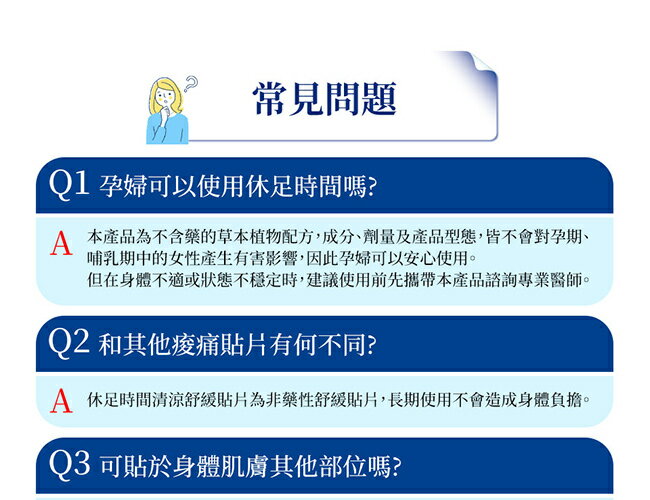 常見問題

Q1 孕婦可以使用休足時間嗎?

A 本產品為不含藥的草本植物配方,成分、劑量及產品型態,皆不會對孕期、哺乳期中的女性產生有害影響,因此孕婦可以安心使用。
但在身體不適或狀態不穩定時,建議使用前先攜帶本產品諮詢專業醫師。

Q2 和其他痠痛貼片有何不同?

A 休足時間清涼舒緩貼片為非藥性舒緩貼片,長期使用不會造成身體負擔。

Q3 可貼於身體肌膚其他部位嗎?